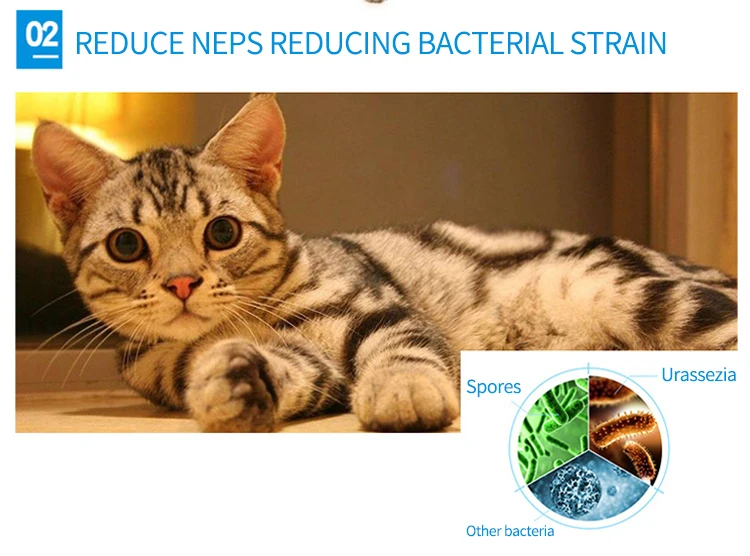 02 REDUCE NEPS REDUCING BACTERIAL STRAIN

Spores

Urassezia

Other bacteria